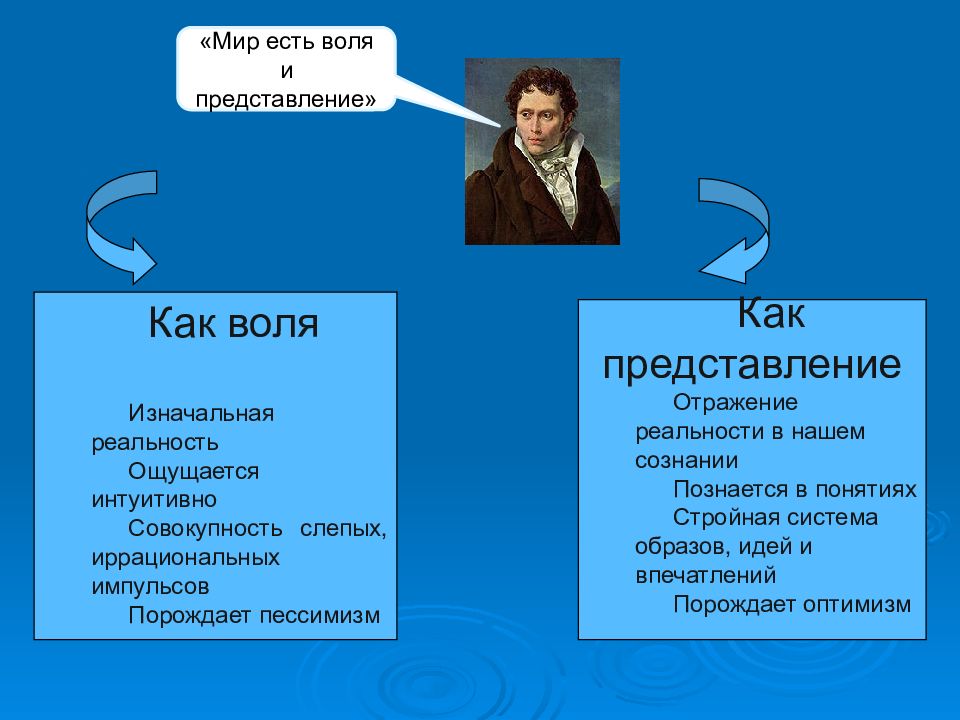 «Мир есть воля и представление»

Как воля

Изначальная реальность

Ощущается интуитивно

Совокупность слепых, иррациональных импульсов

Порождает пессимизм

Как представление

Отражение реальности в нашем сознании

Познается в понятиях

Стройная система образов, идей и впечатлений

Порождает оптимизм